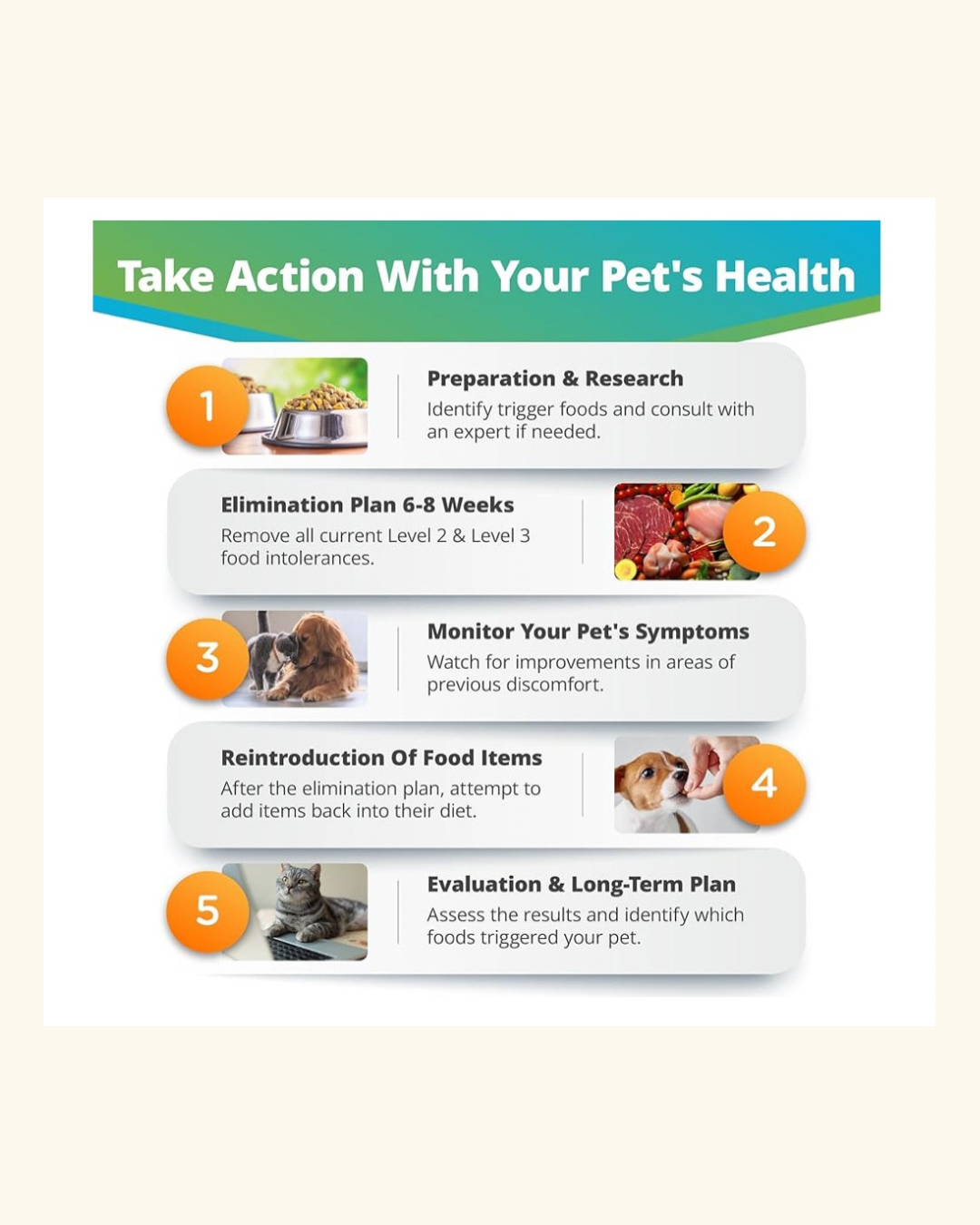 Take Action With Your Pet's Health

1

Preparation & Research

Identify trigger foods and consult with an expert if needed.

Elimination Plan 6-8 Weeks

Remove all current Level 2 & Level 3 food intolerances.

2

3

Monitor Your Pet's Symptoms

Watch for improvements in areas of previous discomfort.

Reintroduction Of Food Items

After the elimination plan, attempt to add items back into their diet.

4

5

Evaluation & Long-Term Plan

Assess the results and identify which foods triggered your pet.